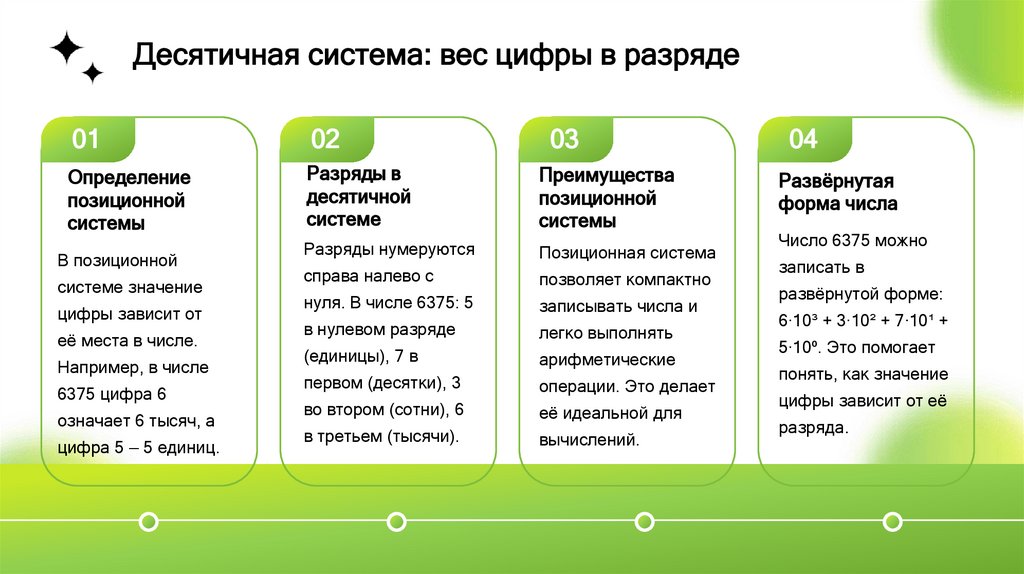 Десятичная система: вес цифры в разряде

01

Определение позиционной системы

В позиционной системе значение цифры зависит от её места в числе. Например, в числе 6375 цифра 6 означает 6 тысяч, а цифра 5 – 5 единиц.

02

Разряды в десятичной системе

Разряды нумеруются справа налево с нуля. В числе 6375: 5 в нулевом разряде (единицы), 7 в первом (десятки), 3 во втором (сотни), 6 в третьем (тысячи).

03

Преимущества позиционной системы

Позиционная система позволяет компактно записывать числа и легко выполнять арифметические операции. Это делает её идеальной для вычислений.

04

Развёрнутая форма числа

Число 6375 можно записать в развёрнутой форме: $6 \cdot 10^3 + 3 \cdot 10^2 + 7 \cdot 10^1 + 5 \cdot 10^0$. Это помогает понять, как значение цифры зависит от её разряда.